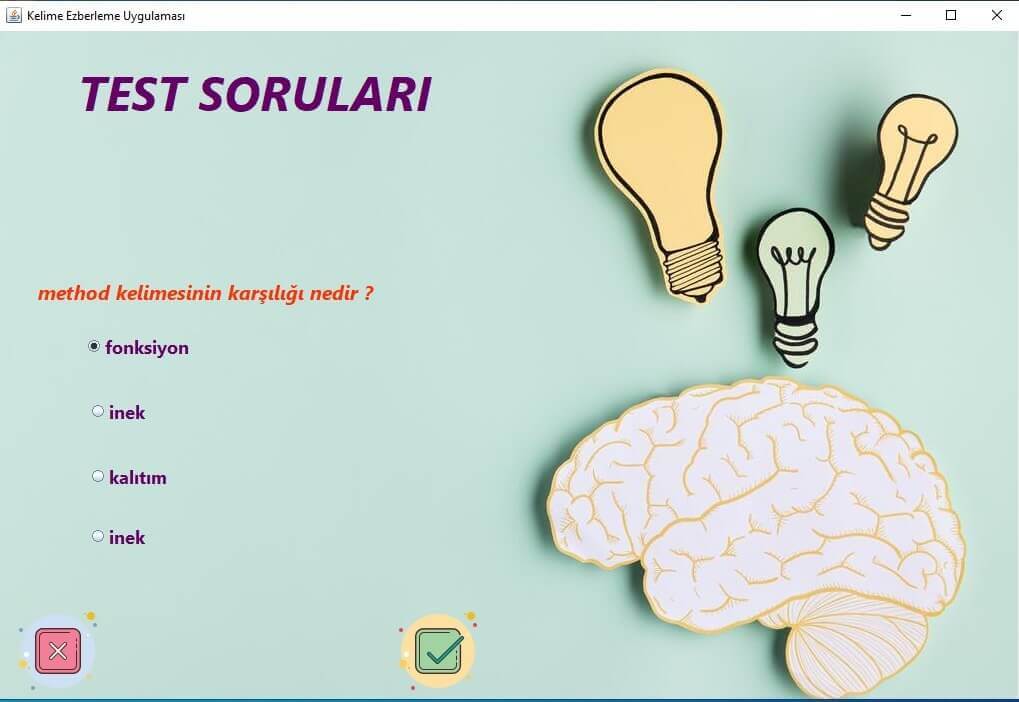 Kelime Ezberleme Uygulaması

TEST SORULARI

method kelimesinin karşılığı nedir ?

fonksiyon

inek

kalıtım

inek